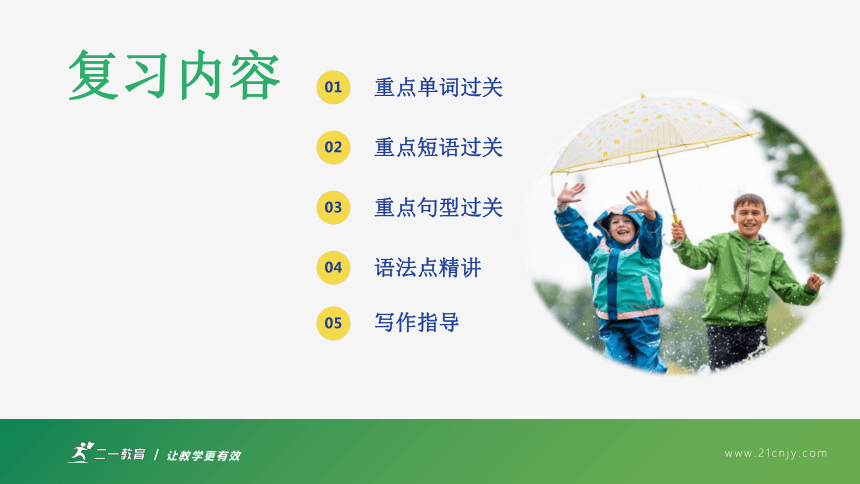 复习内容

01 重点单词过关

02 重点短语过关

03 重点句型过关

04 语法点精讲

05 写作指导

二一教育 / 让教学更有效

www.21cnjy.com